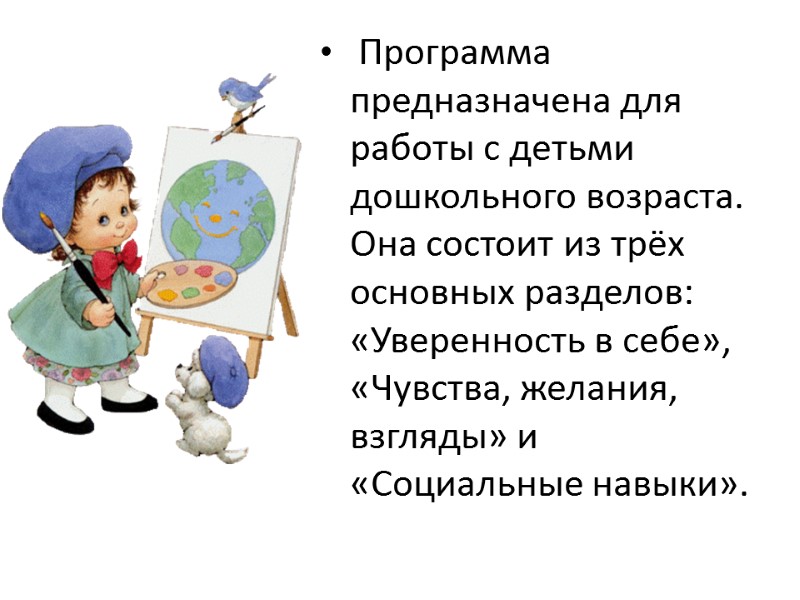 • Программа предназначена для работы с детьми дошкольного возраста. Она состоит из трёх основных разделов: «Уверенность в себе», «Чувства, желания, взгляды» и «Социальные навыки».